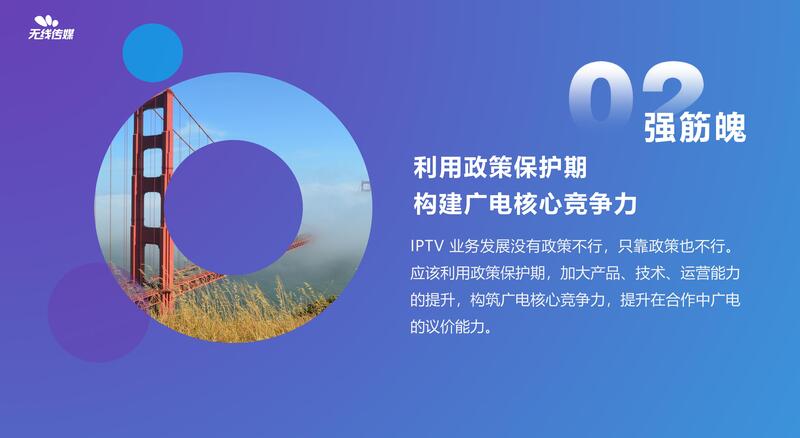 无线传媒

02
强筋魄

利用政策保护期
构建广电核心竞争力

IPTV 业务发展没有政策不行，只靠政策也不行。应该利用政策保护期，加大产品、技术、运营能力的提升，构筑广电核心竞争力，提升在合作中广电的议价能力。